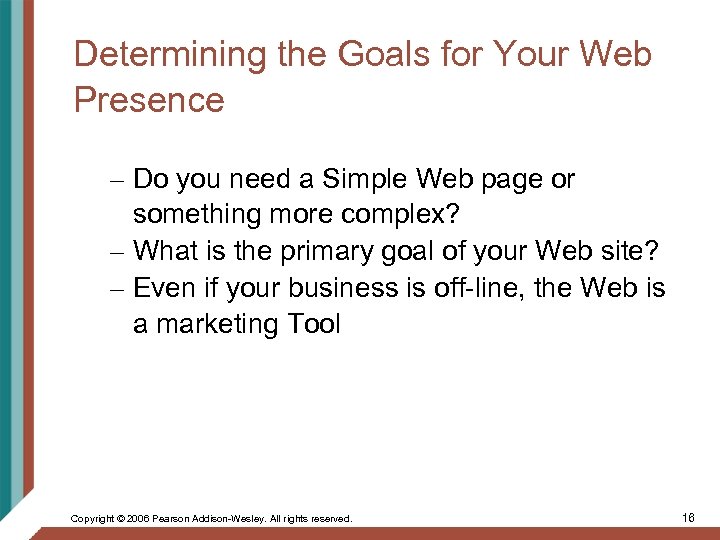 Determining the Goals for Your Web Presence

– Do you need a Simple Web page or something more complex?
– What is the primary goal of your Web site?
– Even if your business is off-line, the Web is a marketing Tool

Copyright © 2006 Pearson Addison-Wesley. All rights reserved.

16